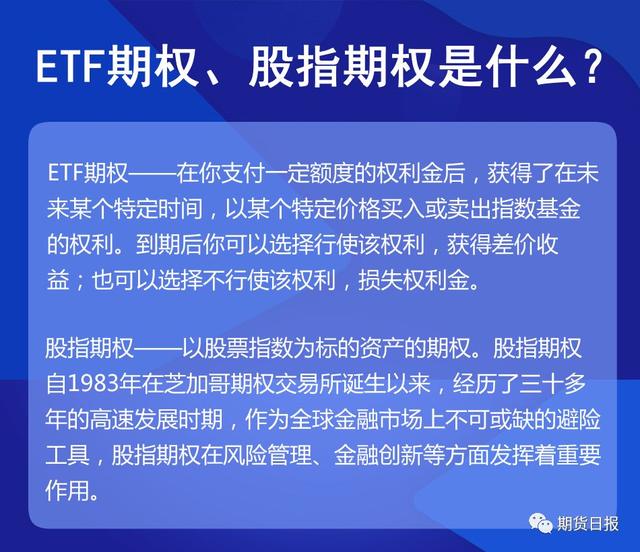 ETF期权、股指期权是什么？

ETF期权——在你支付一定额度的权利金后，获得了在未来某个特定时间，以某个特定价格买入或卖出指数基金的权利。到期后你可以选择行使该权利，获得差价收益；也可以选择不行使该权利，损失权利金。

股指期权——以股票指数为标的资产的期权。股指期权自1983年在芝加哥期权交易所诞生以来，经历了三十多年的高速发展时期，作为全球金融市场上不可或缺的避险工具，股指期权在风险管理、金融创新等方面发挥着重要作用。

期货日报